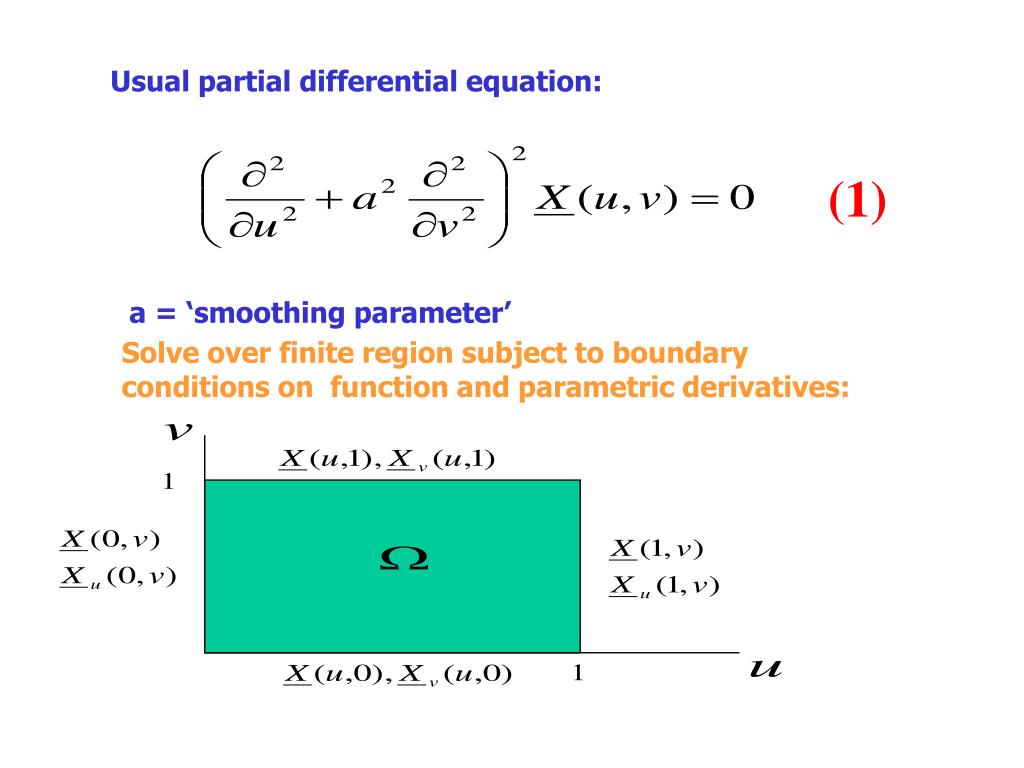 Usual partial differential equation:

$\left( \frac{\partial^2}{\partial u^2} + a^2 \frac{\partial^2}{\partial v^2} \right)^2 \underline{X}(u,v) = 0$ (1)

a = ‘smoothing parameter’

Solve over finite region subject to boundary conditions on function and parametric derivatives:

$v$

$\underline{X}(u,1), \underline{X}_v(u,1)$

1

$\underline{X}(0,v)$
$\underline{X}_u(0,v)$

$\Omega$

$\underline{X}(1,v)$
$\underline{X}_u(1,v)$

$\underline{X}(u,0), \underline{X}_v(u,0)$

1

$u$